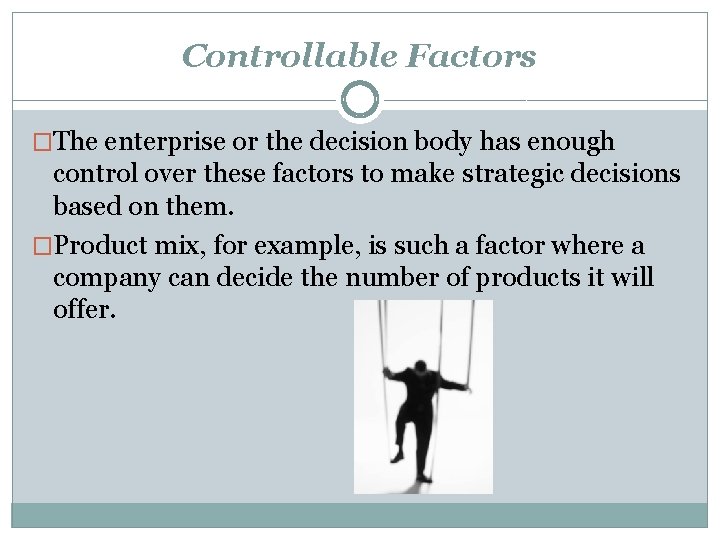 Controllable Factors

□The enterprise or the decision body has enough control over these factors to make strategic decisions based on them.

□Product mix, for example, is such a factor where a company can decide the number of products it will offer.